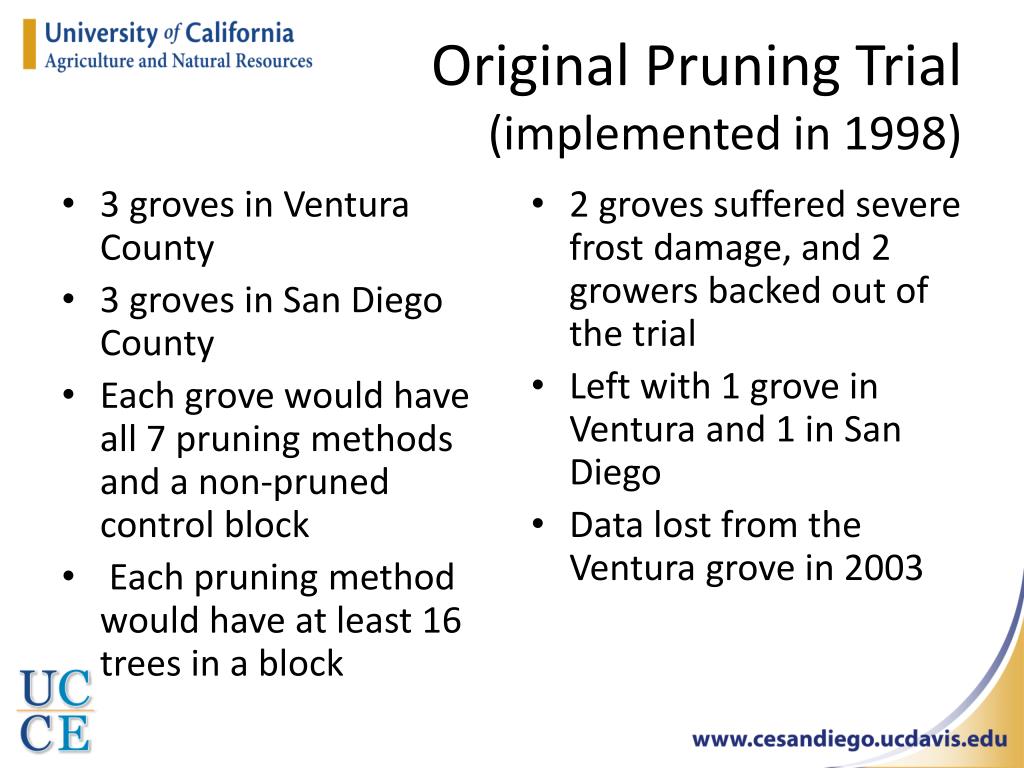 University of California
Agriculture and Natural Resources

Original Pruning Trial
(implemented in 1998)

• 3 groves in Ventura County
• 3 groves in San Diego County
• Each grove would have all 7 pruning methods and a non-pruned control block
• Each pruning method would have at least 16 trees in a block

• 2 groves suffered severe frost damage, and 2 growers backed out of the trial
• Left with 1 grove in Ventura and 1 in San Diego
• Data lost from the Ventura grove in 2003

UC
CE

www.cesandiego.ucdavis.edu